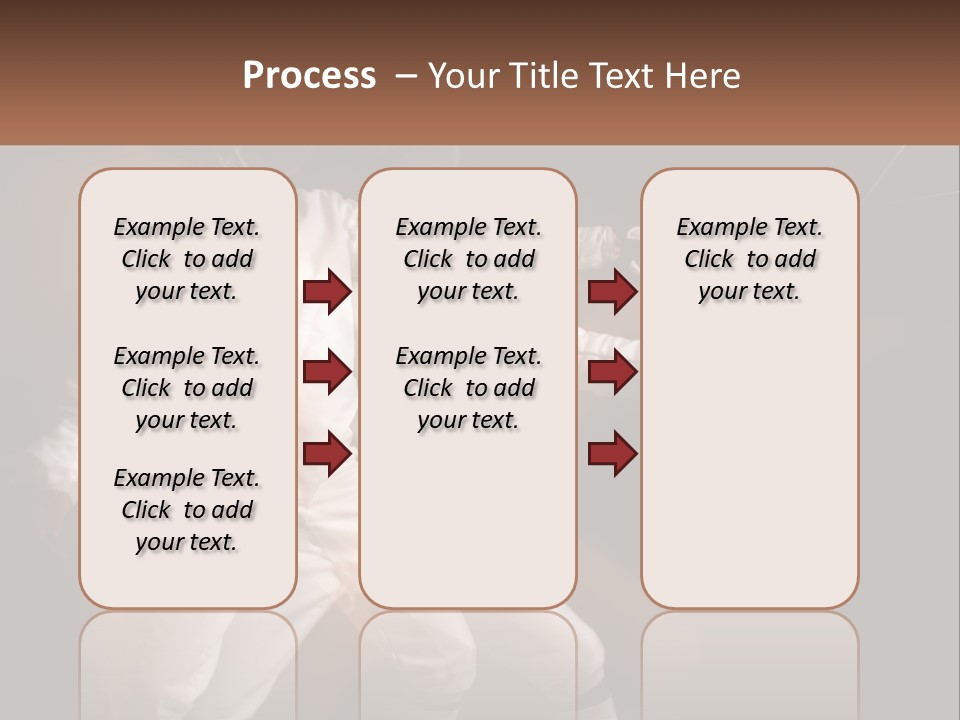 Process – Your Title Text Here

Example Text. Click to add your text.

Example Text. Click to add your text.

Example Text. Click to add your text.

Example Text. Click to add your text.

Example Text. Click to add your text.

Example Text. Click to add your text.